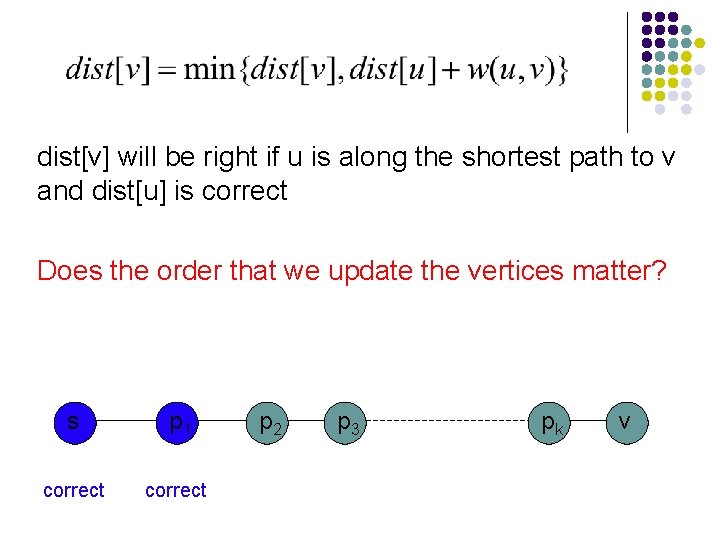 $dist[v] = \min\{dist[v], dist[u] + w(u,v)\}$

dist[v] will be right if u is along the shortest path to v and dist[u] is correct

Does the order that we update the vertices matter?

s
$p_1$
$p_2$
$p_3$
$p_k$
v

correct
correct